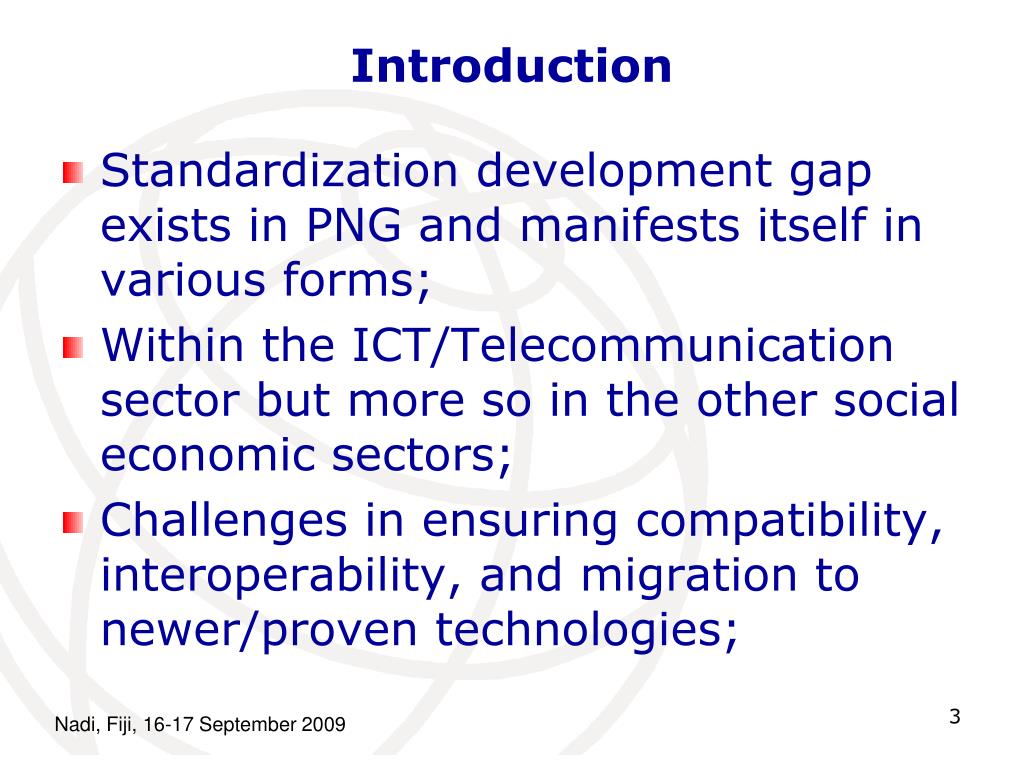 Introduction

Standardization development gap exists in PNG and manifests itself in various forms;

Within the ICT/Telecommunication sector but more so in the other social economic sectors;

Challenges in ensuring compatibility, interoperability, and migration to newer/proven technologies;

Nadi, Fiji, 16-17 September 2009

3